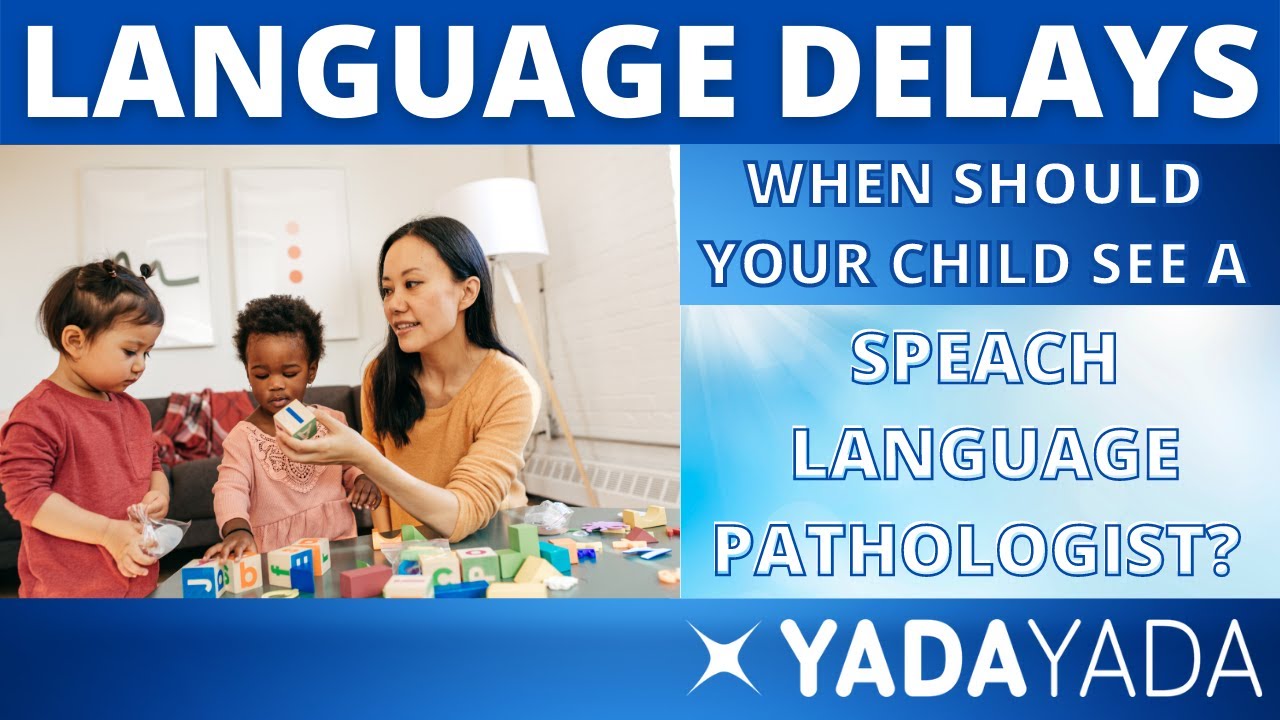 LANGUAGE DELAYS

WHEN SHOULD YOUR CHILD SEE A

SPEACH LANGUAGE PATHOLOGIST?

YADAYADA